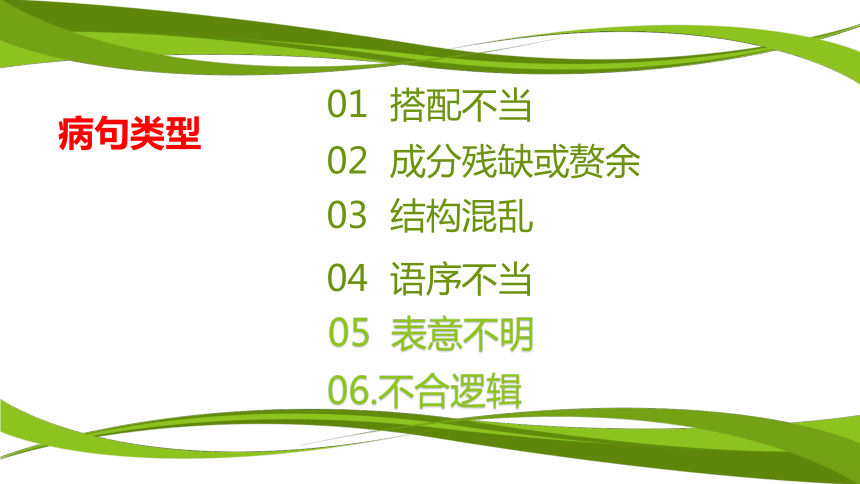 病句类型

01 搭配不当

02 成分残缺或赘余

03 结构混乱

04 语序不当

05 表意不明

06.不合逻辑